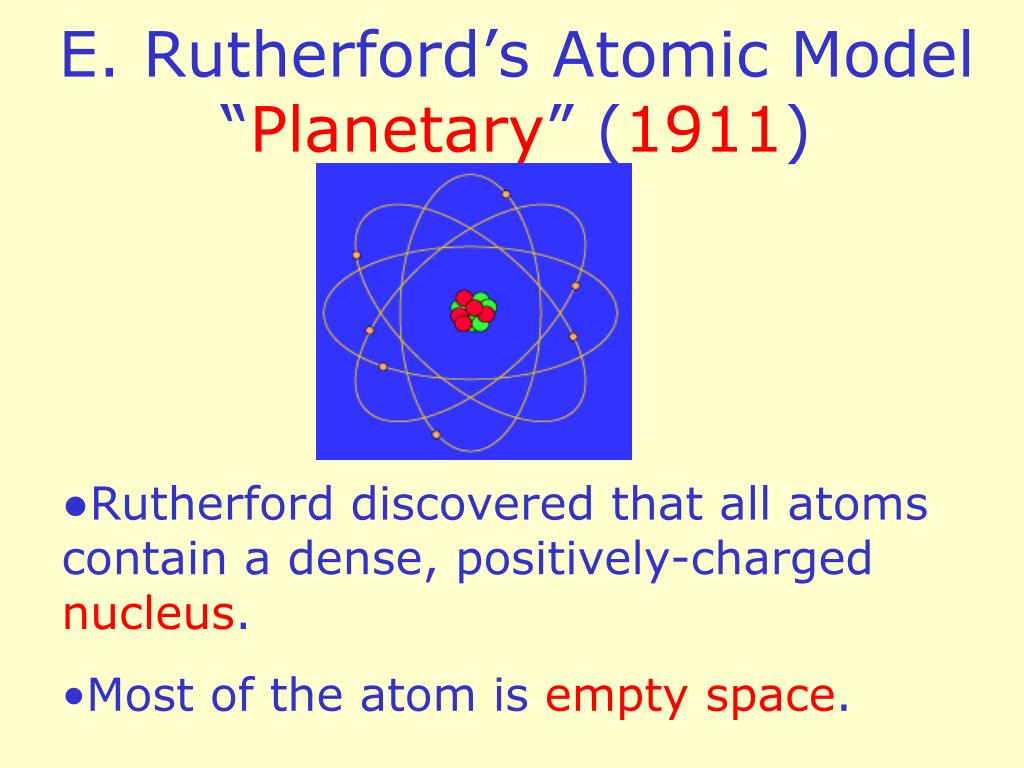 E. Rutherford’s Atomic Model
“Planetary” (1911)

•Rutherford discovered that all atoms contain a dense, positively-charged nucleus.

•Most of the atom is empty space.